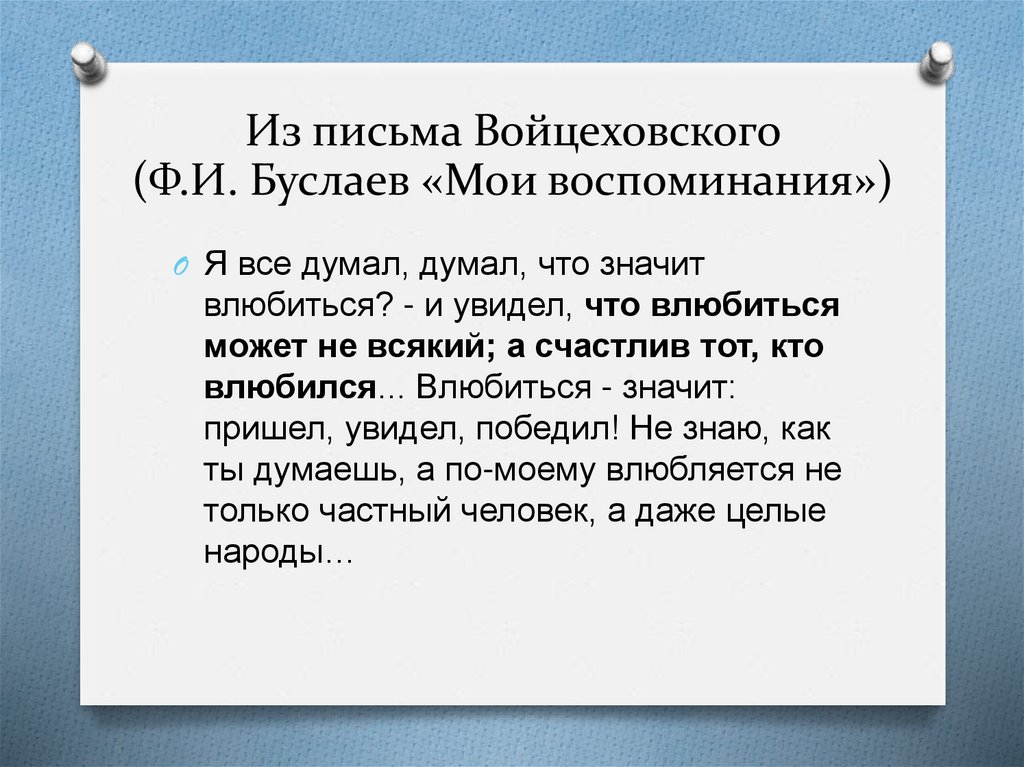 Из письма Войцеховского (Ф.И. Буслаев «Мои воспоминания»)

Я все думал, думал, что значит влюбиться? - и увидел, что влюбиться может не всякий; а счастлив тот, кто влюбился... Влюбиться - значит: пришел, увидел, победил! Не знаю, как ты думаешь, а по-моему влюбляется не только частный человек, а даже целые народы...